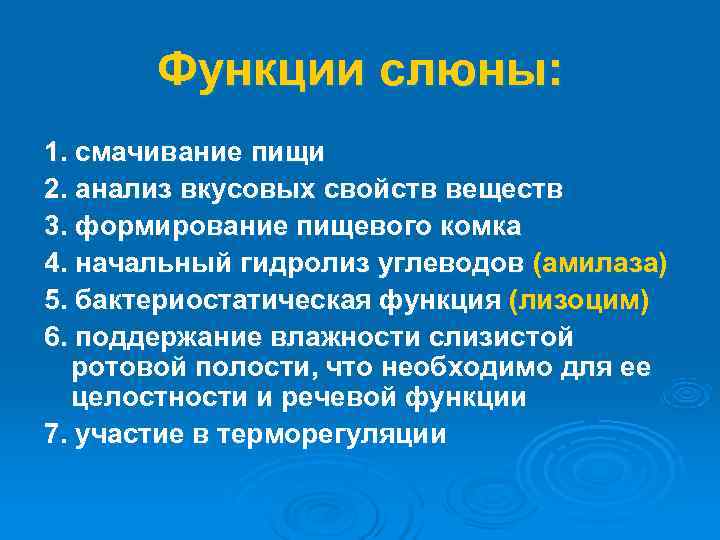 Функции слюны:

1. смачивание пищи
2. анализ вкусовых свойств веществ
3. формирование пищевого комка
4. начальный гидролиз углеводов (амилаза)
5. бактериостатическая функция (лизоцим)
6. поддержание влажности слизистой ротовой полости, что необходимо для ее целостности и речевой функции
7. участие в терморегуляции